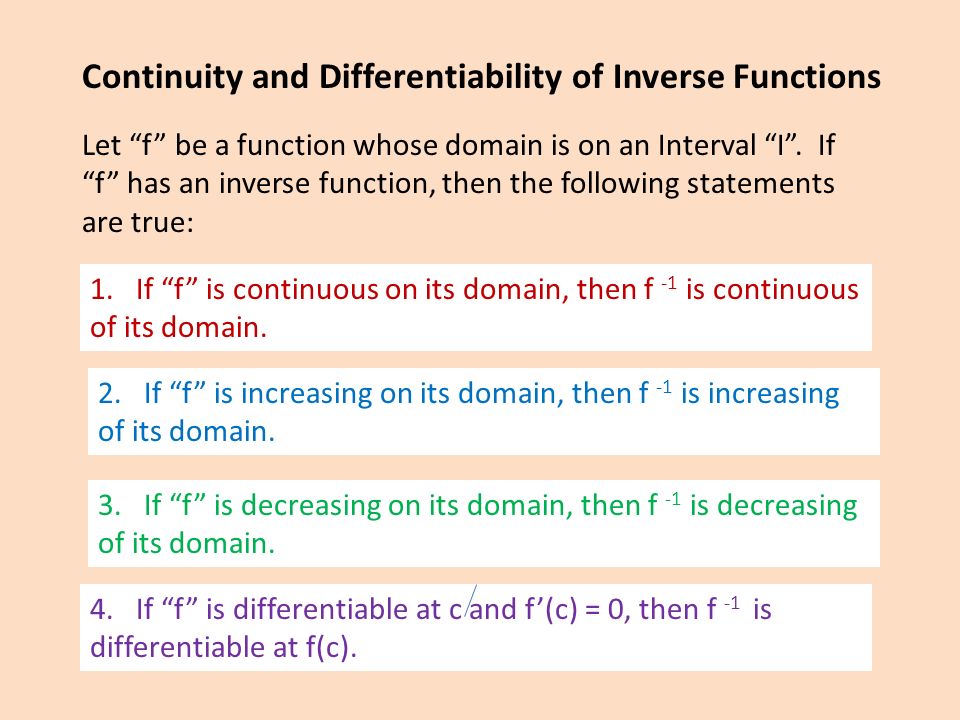 Continuity and Differentiability of Inverse Functions

Let “f” be a function whose domain is on an Interval “I”. If “f” has an inverse function, then the following statements are true:

1. If “f” is continuous on its domain, then $f^{-1}$ is continuous of its domain.

2. If “f” is increasing on its domain, then $f^{-1}$ is increasing of its domain.

3. If “f” is decreasing on its domain, then $f^{-1}$ is decreasing of its domain.

4. If “f” is differentiable at c and f’(c) = 0, then $f^{-1}$ is differentiable at f(c).